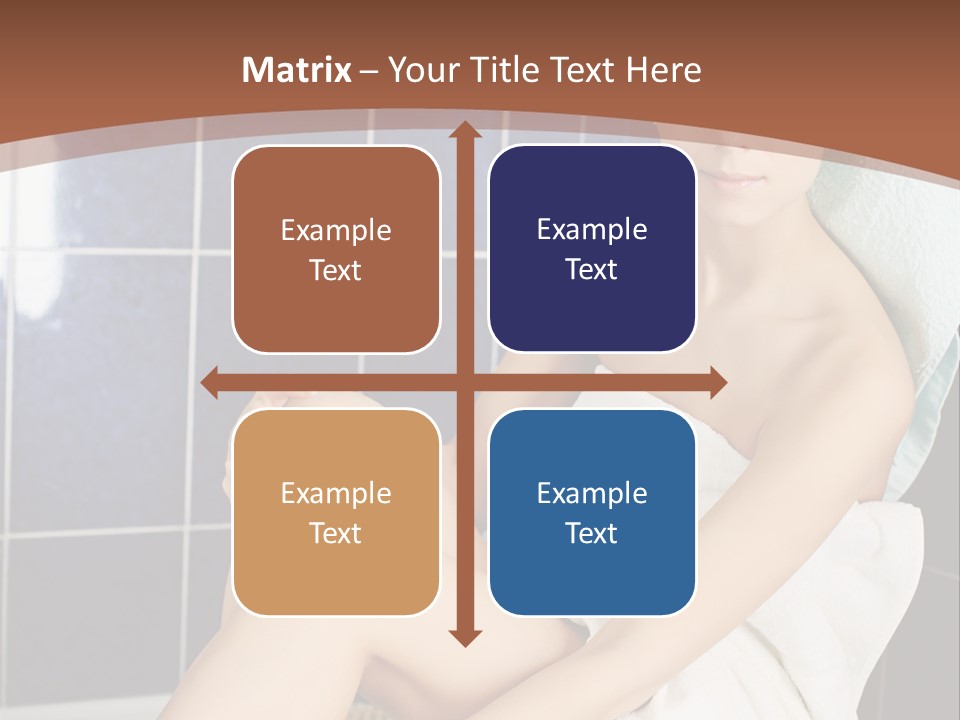 Matrix – Your Title Text Here

Example Text

Example Text

Example Text

Example Text